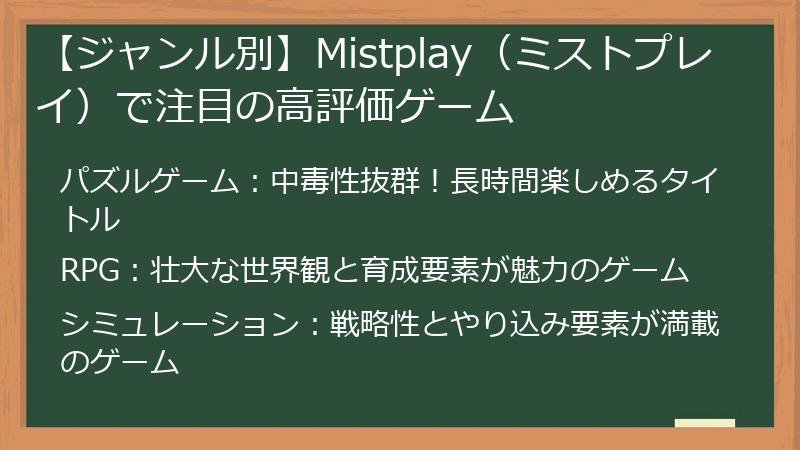 【ジャンル別】Mistplay（ミストプレイ）で注目の高評価ゲーム

パズルゲーム：中毒性抜群！長時間楽しめるタイトル

RPG：壮大な世界観と育成要素が魅力のゲーム

シミュレーション：戦略性とやり込み要素が満載のゲーム